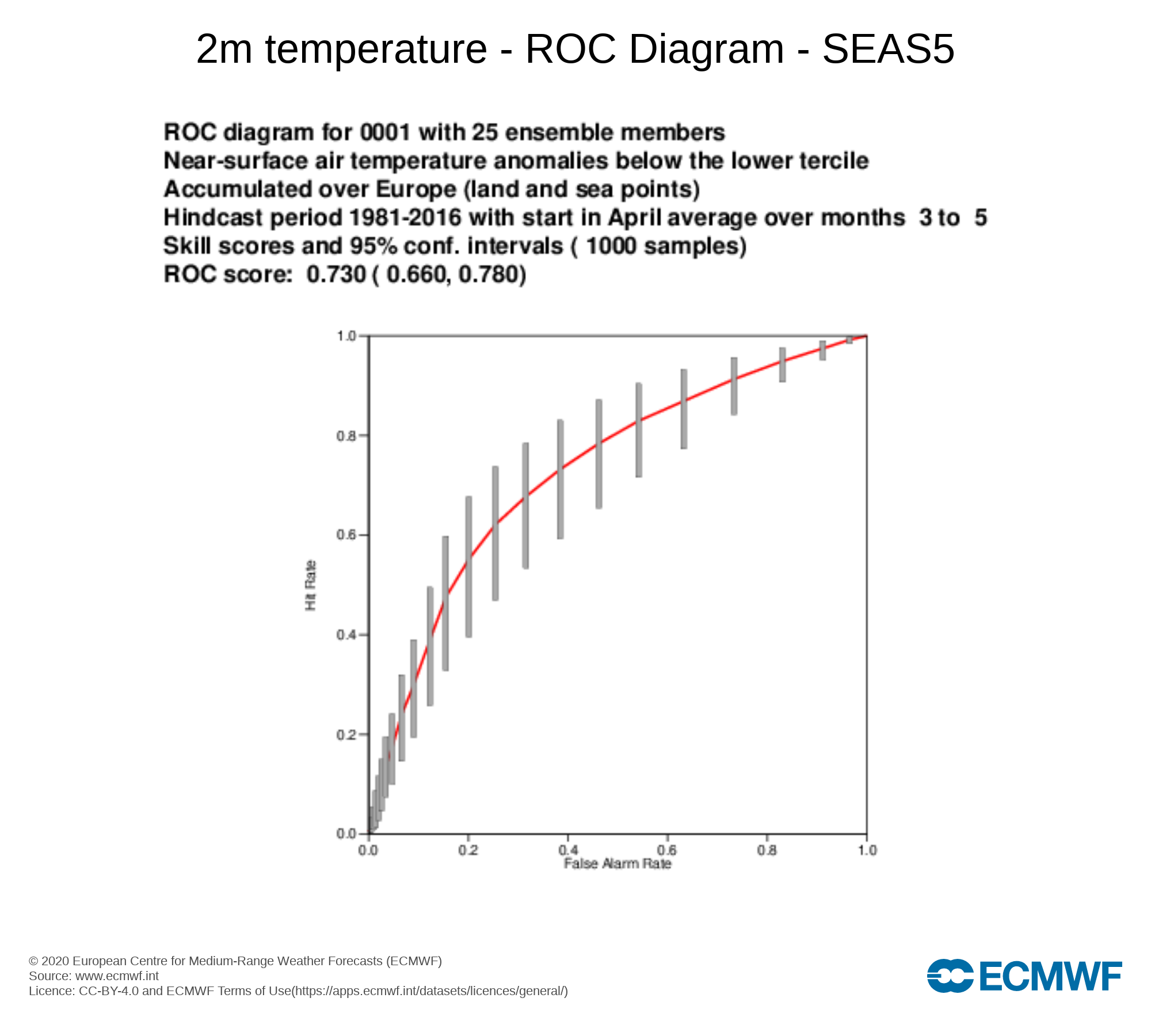 2m temperature - ROC Diagram - SEAS5

ROC diagram for 0001 with 25 ensemble members
Near-surface air temperature anomalies below the lower tercile
Accumulated over Europe (land and sea points)
Hindcast period 1981-2016 with start in April average over months 3 to 5
Skill scores and 95% conf. intervals ( 1000 samples)
ROC score: 0.730 ( 0.660, 0.780)

1.0
0.8
0.6
0.4
0.2
0.0
Hit Rate
0.0
0.2
0.4
0.6
0.8
1.0
False Alarm Rate

© 2020 European Centre for Medium-Range Weather Forecasts (ECMWF)
Source: www.ecmwf.int
Licence: CC-BY-4.0 and ECMWF Terms of Use(https://apps.ecmwf.int/datasets/licences/general/)

ECMWF